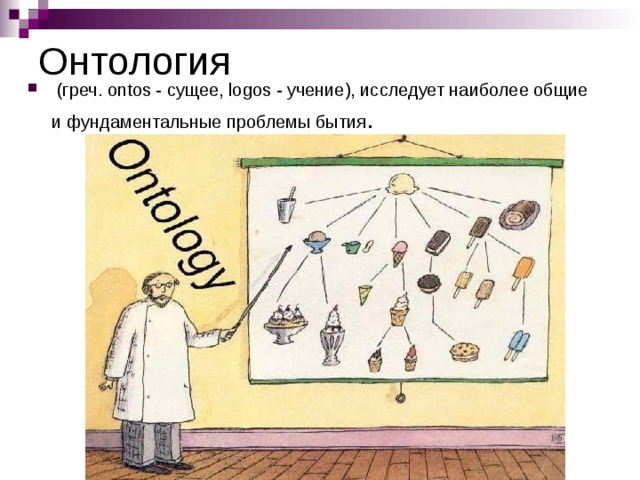 Онтология

(греч. ontos - сущее, logos - учение), исследует наиболее общие и фундаментальные проблемы бытия.

Ontology